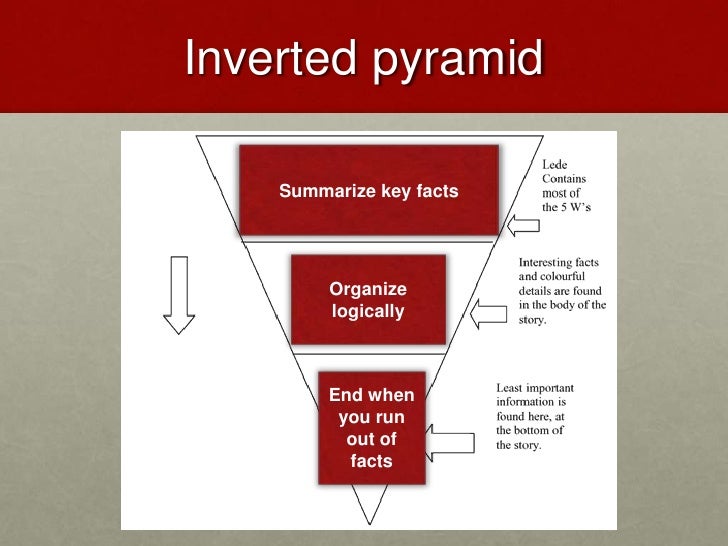 Inverted pyramid

Summarize key facts

Lede Contains most of the 5 W's

Organize logically

Interesting facts and colourful details are found in the body of the story.

End when you run out of facts

Least important information is found here, at the bottom of the story.